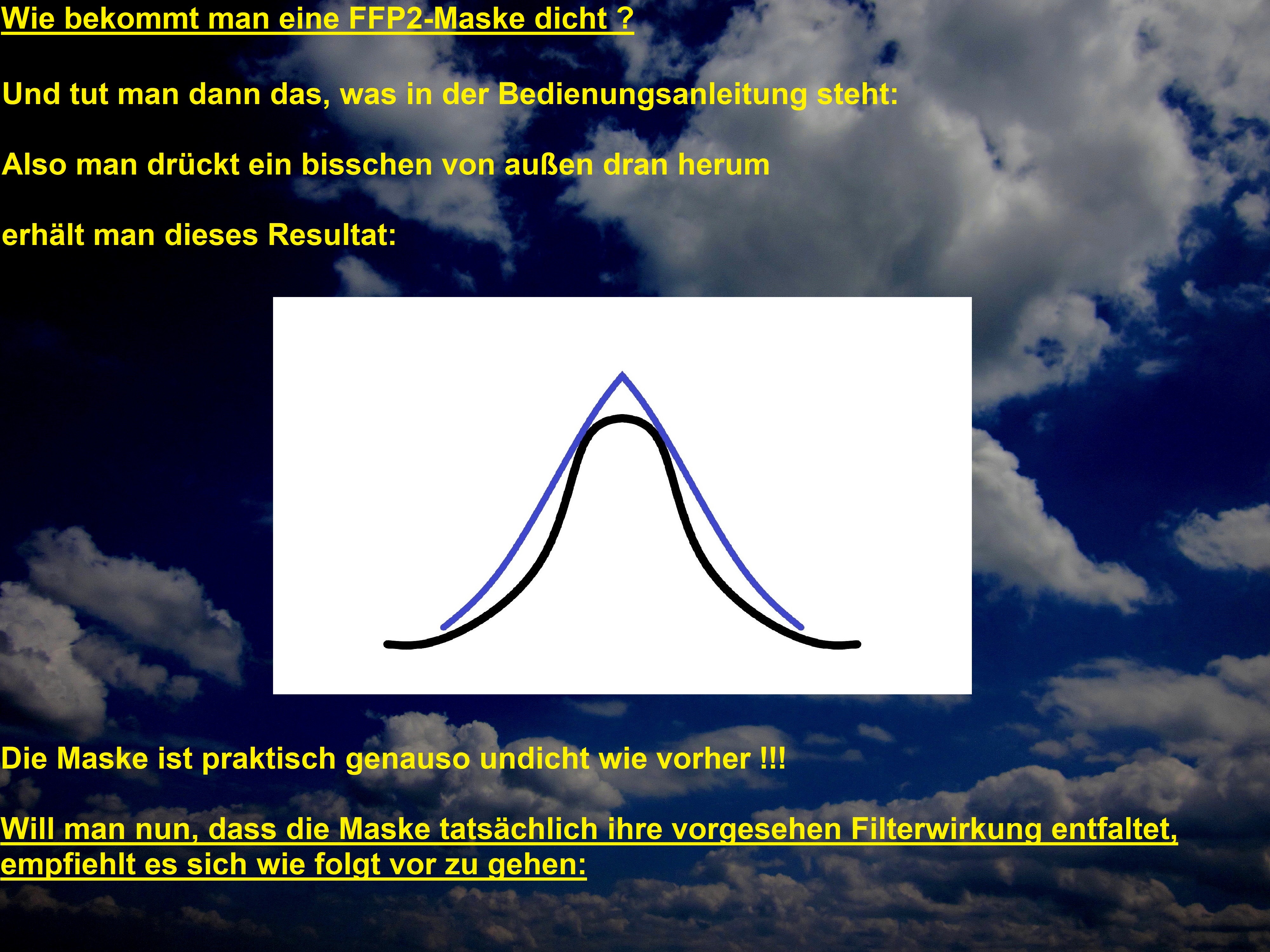 Wie bekommt man eine FFP2-Maske dicht ?

Und tut man dann das, was in der Bedienungsanleitung steht:

Also man drückt ein bisschen von außen dran herum

erhält man dieses Resultat:

Die Maske ist praktisch genauso undicht wie vorher !!!

Will man nun, dass die Maske tatsächlich ihre vorgesehen Filterwirkung entfaltet, empfiehlt es sich wie folgt vor zu gehen: